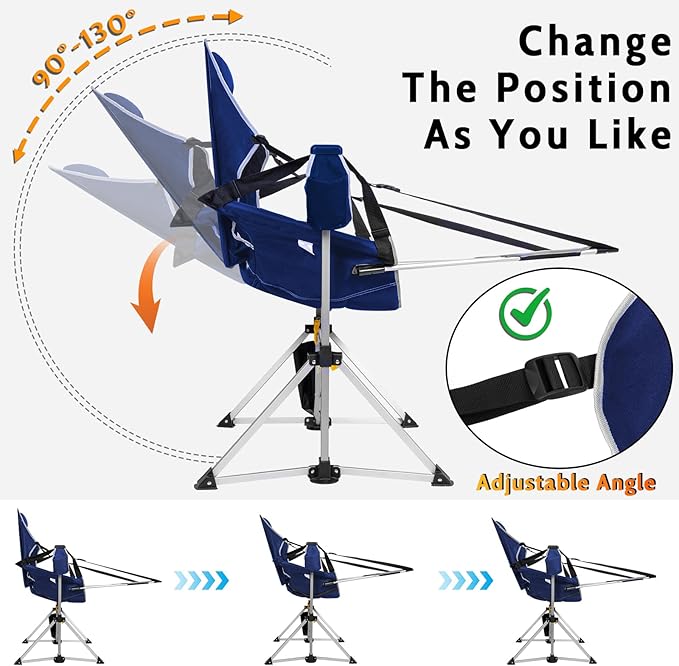 90°-130°

Change The Position As You Like

Adjustable Angle